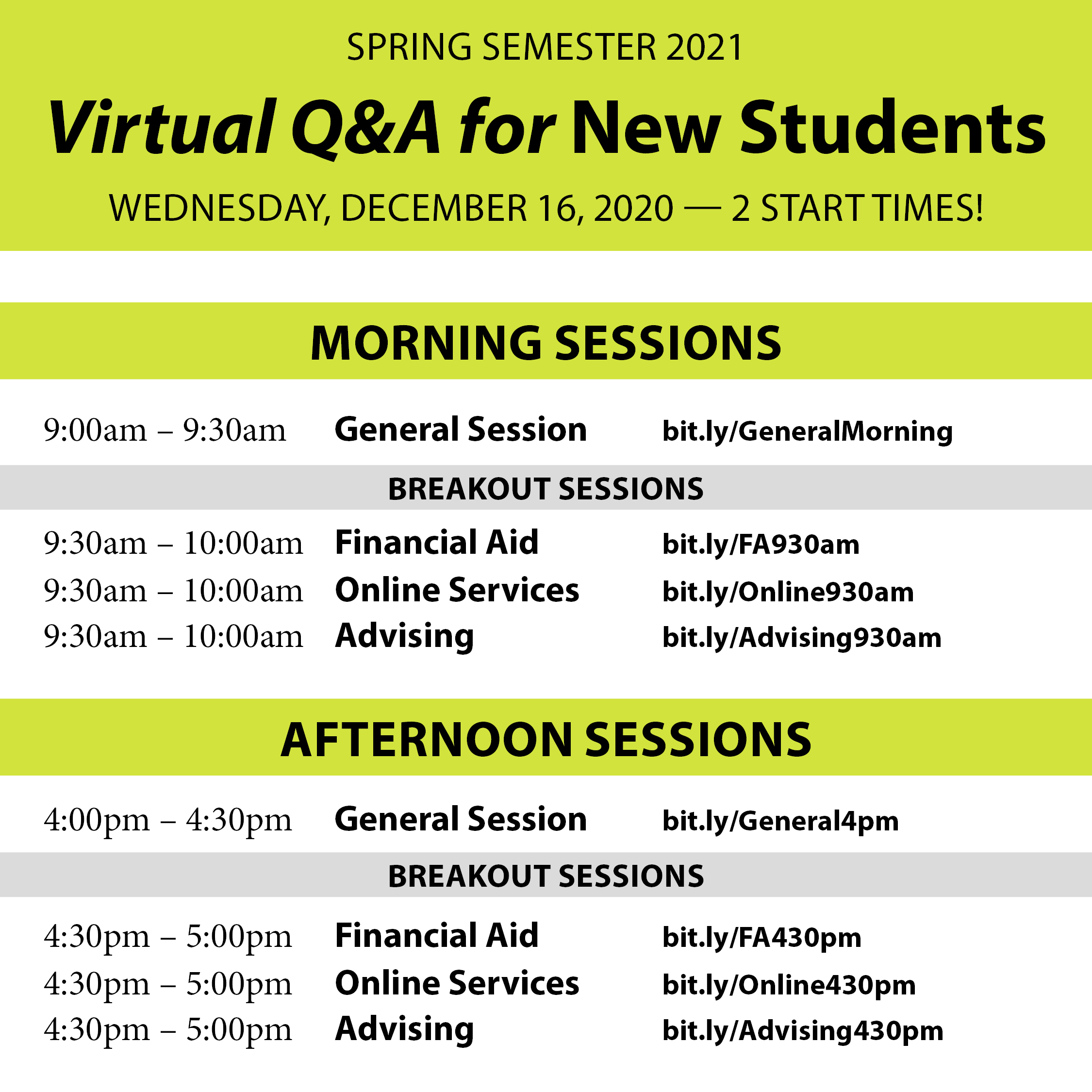 SPRING SEMESTER 2021

Virtual Q&A for New Students

WEDNESDAY, DECEMBER 16, 2020 — 2 START TIMES!

MORNING SESSIONS

9:00am – 9:30am General Session bit.ly/GeneralMorning

BREAKOUT SESSIONS

9:30am – 10:00am Financial Aid bit.ly/FA930am
9:30am – 10:00am Online Services bit.ly/Online930am
9:30am – 10:00am Advising bit.ly/Advising930am

AFTERNOON SESSIONS

4:00pm – 4:30pm General Session bit.ly/General4pm

BREAKOUT SESSIONS

4:30pm – 5:00pm Financial Aid bit.ly/FA430pm
4:30pm – 5:00pm Online Services bit.ly/Online430pm
4:30pm – 5:00pm Advising bit.ly/Advising430pm